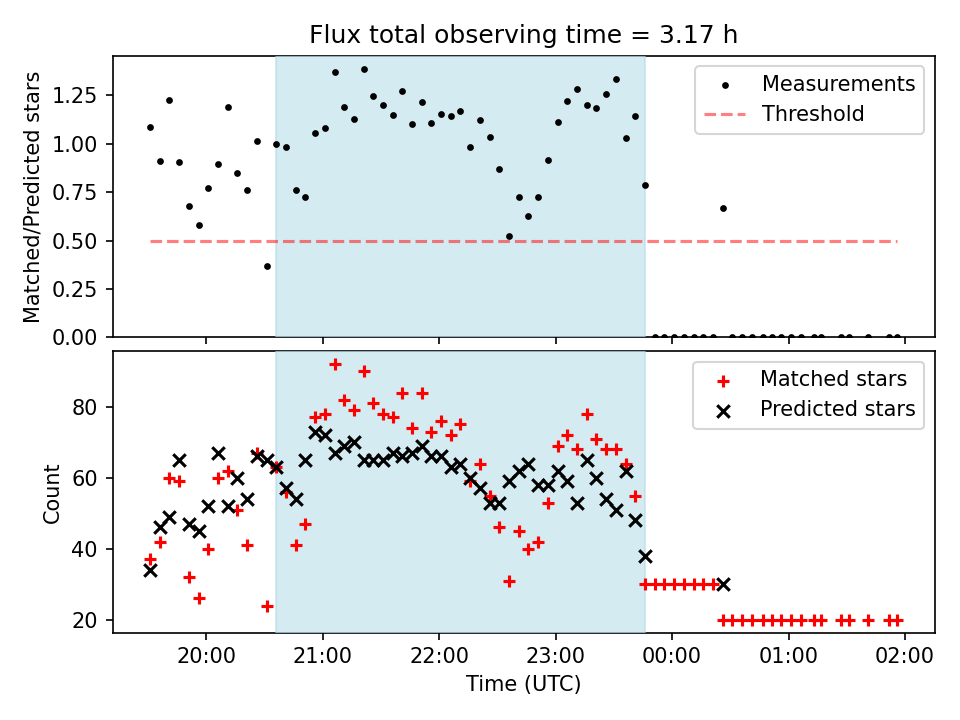 Flux total observing time = 3.17 h

Matched/Predicted stars

1.25
1.00
0.75
0.50
0.25
0.00

Measurements
Threshold

Count

80
60
40
20

Matched stars
Predicted stars

20:00
21:00
22:00
23:00
00:00
01:00
02:00

Time (UTC)